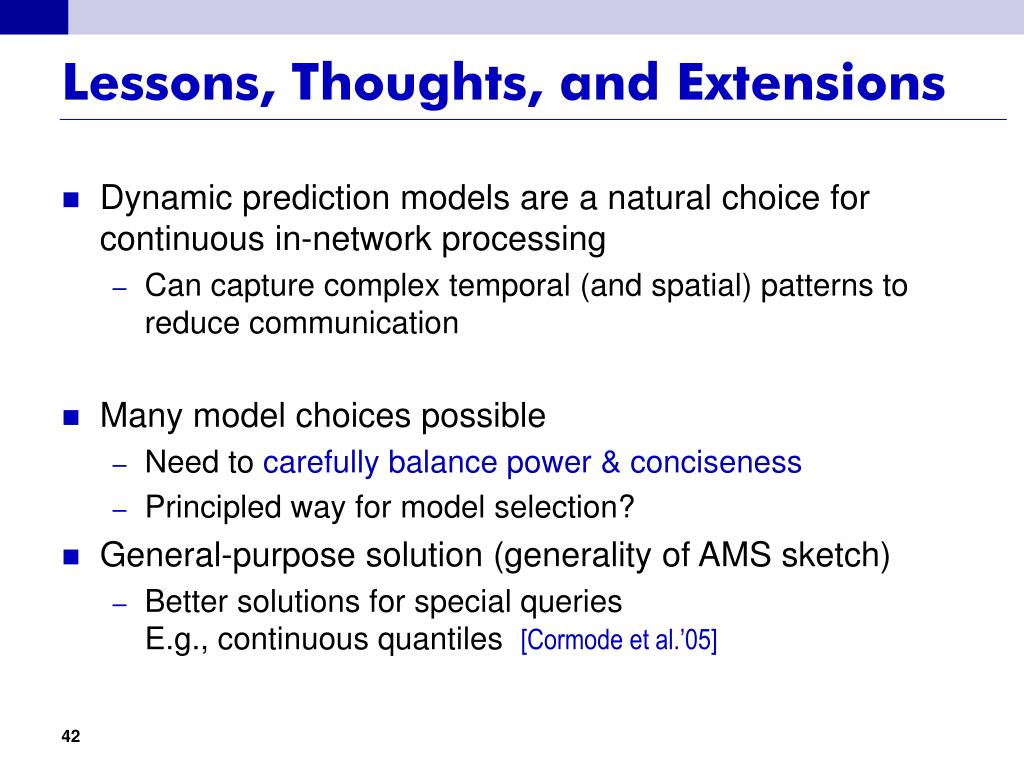 Lessons, Thoughts, and Extensions

- Dynamic prediction models are a natural choice for continuous in-network processing
  – Can capture complex temporal (and spatial) patterns to reduce communication

- Many model choices possible
  – Need to carefully balance power & conciseness
  – Principled way for model selection?
- General-purpose solution (generality of AMS sketch)
  – Better solutions for special queries
  E.g., continuous quantiles [Cormode et al.'05]

42